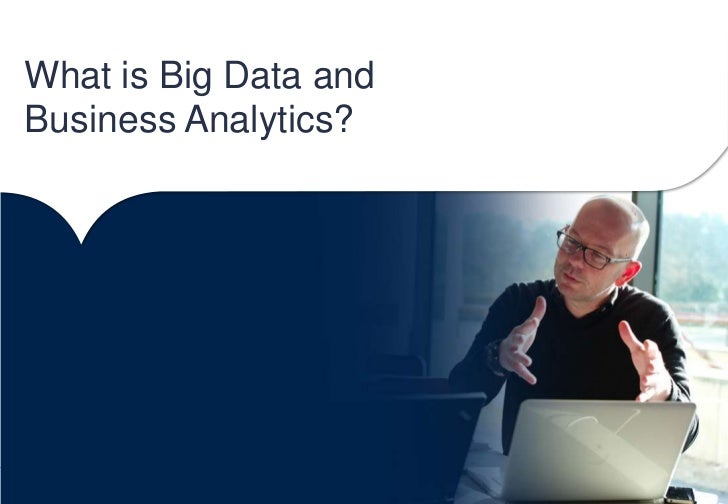 What is Big Data and Business Analytics?